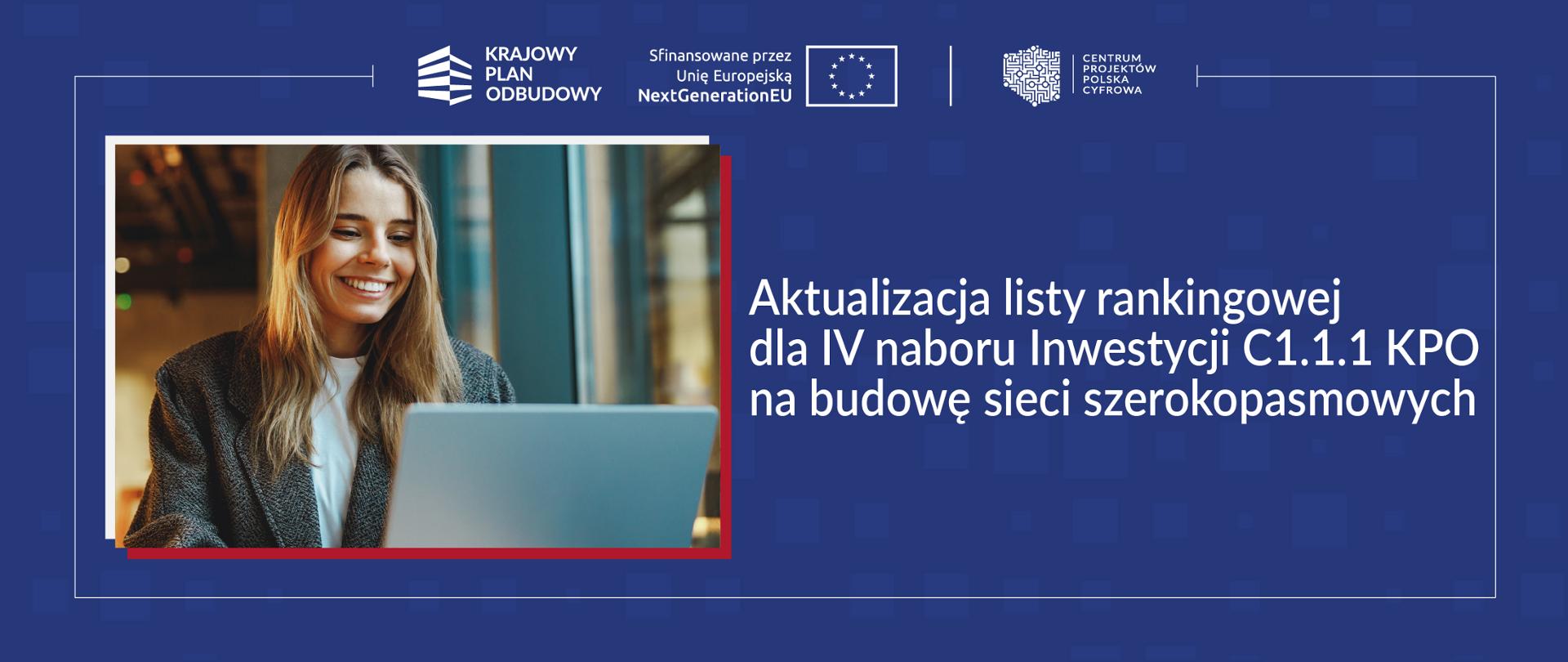 KRAJOWY PLAN ODBUDOWY

Sfinansowane przez Unię Europejską NextGenerationEU

CENTRUM PROJEKTÓW POLSKA CYFROWA

Aktualizacja listy rankingowej dla IV naboru Inwestycji C1.1.1 KPO na budowę sieci szerokopasmowych